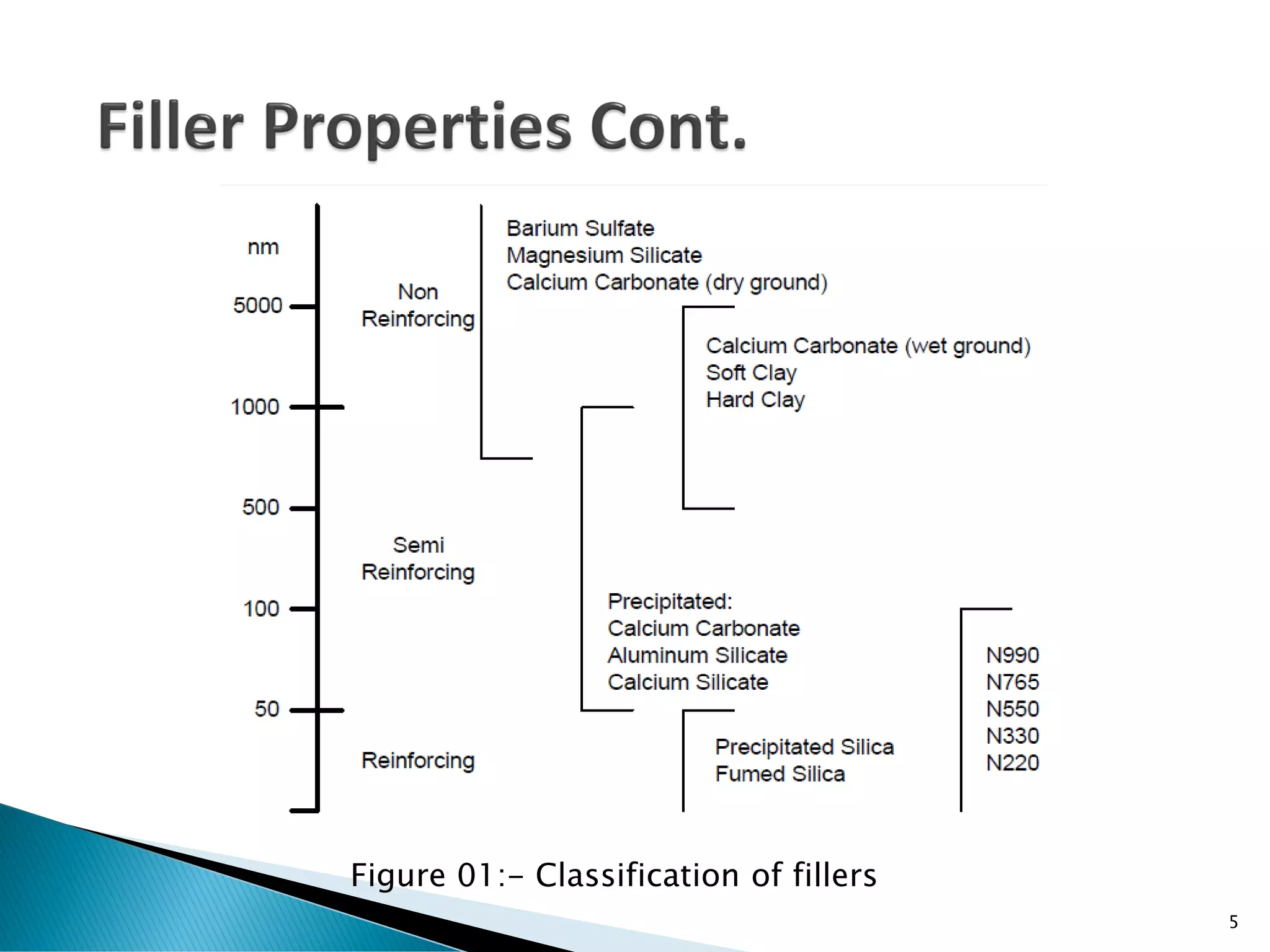 Filler Properties Cont.

nm

5000

1000

500

100

50

Non Reinforcing

Semi Reinforcing

Reinforcing

Barium Sulfate
Magnesium Silicate
Calcium Carbonate (dry ground)

Calcium Carbonate (wet ground)
Soft Clay
Hard Clay

Precipitated:
Calcium Carbonate
Aluminum Silicate
Calcium Silicate

Precipitated Silica
Fumed Silica

N990
N765
N550
N330
N220

Figure 01:- Classification of fillers

5